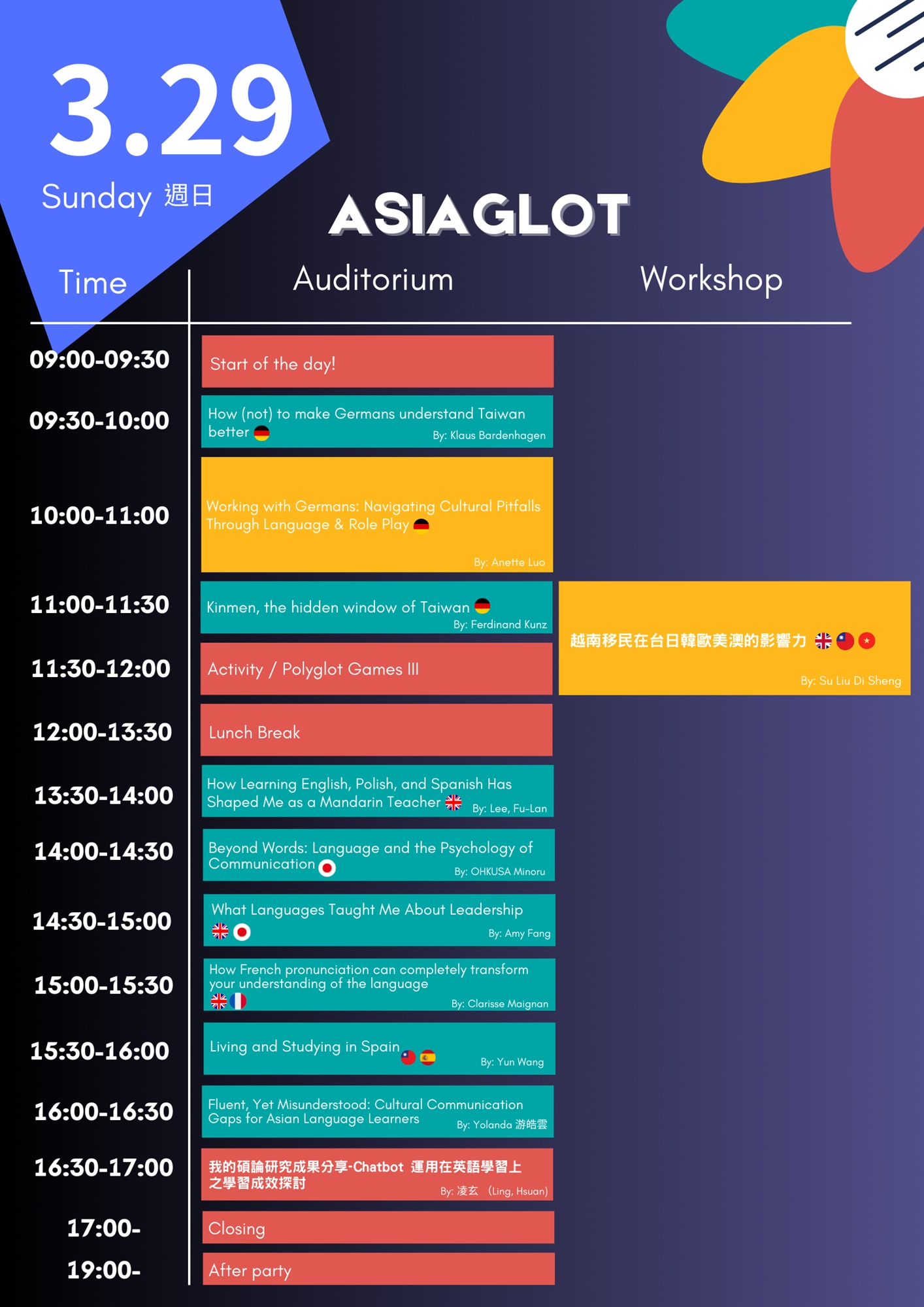 3.29
Sunday 週日

ASIAGLOT

| Time | Auditorium | Workshop |
|---|---|---|
| 09:00-09:30 | Start of the day! | |
| 09:30-10:00 | How (not) to make Germans understand Taiwan better By: Klaus Bardenhagen | |
| 10:00-11:00 | Working with Germans: Navigating Cultural Pitfalls Through Language & Role Play By: Anette Luo | |
| 11:00-11:30 | Kinmen, the hidden window of Taiwan By: Ferdinand Kunz | 越南移民在台日韓歐美澳的影響力 By: Su Liu Di Sheng |
| 11:30-12:00 | Activity / Polyglot Games III | |
| 12:00-13:30 | Lunch Break | |
| 13:30-14:00 | How Learning English, Polish, and Spanish Has Shaped Me as a Mandarin Teacher By: Lee, Fu-Lan | |
| 14:00-14:30 | Beyond Words: Language and the Psychology of Communication By: OHKUSA Minoru | |
| 14:30-15:00 | What Languages Taught Me About Leadership By: Amy Fang | |
| 15:00-15:30 | How French pronunciation can completely transform your understanding of the language By: Clarisse Maignan | |
| 15:30-16:00 | Living and Studying in Spain By: Yun Wang | |
| 16:00-16:30 | Fluent, Yet Misunderstood: Cultural Communication Gaps for Asian Language Learners By: Yolanda 游皓雲 | |
| 16:30-17:00 | 我的碩論研究成果分享-Chatbot 運用在英語學習上之學習成效探討 By: 凌玄 (Ling, Hsuan) | |
| 17:00- | Closing | |
| 19:00- | After party | |